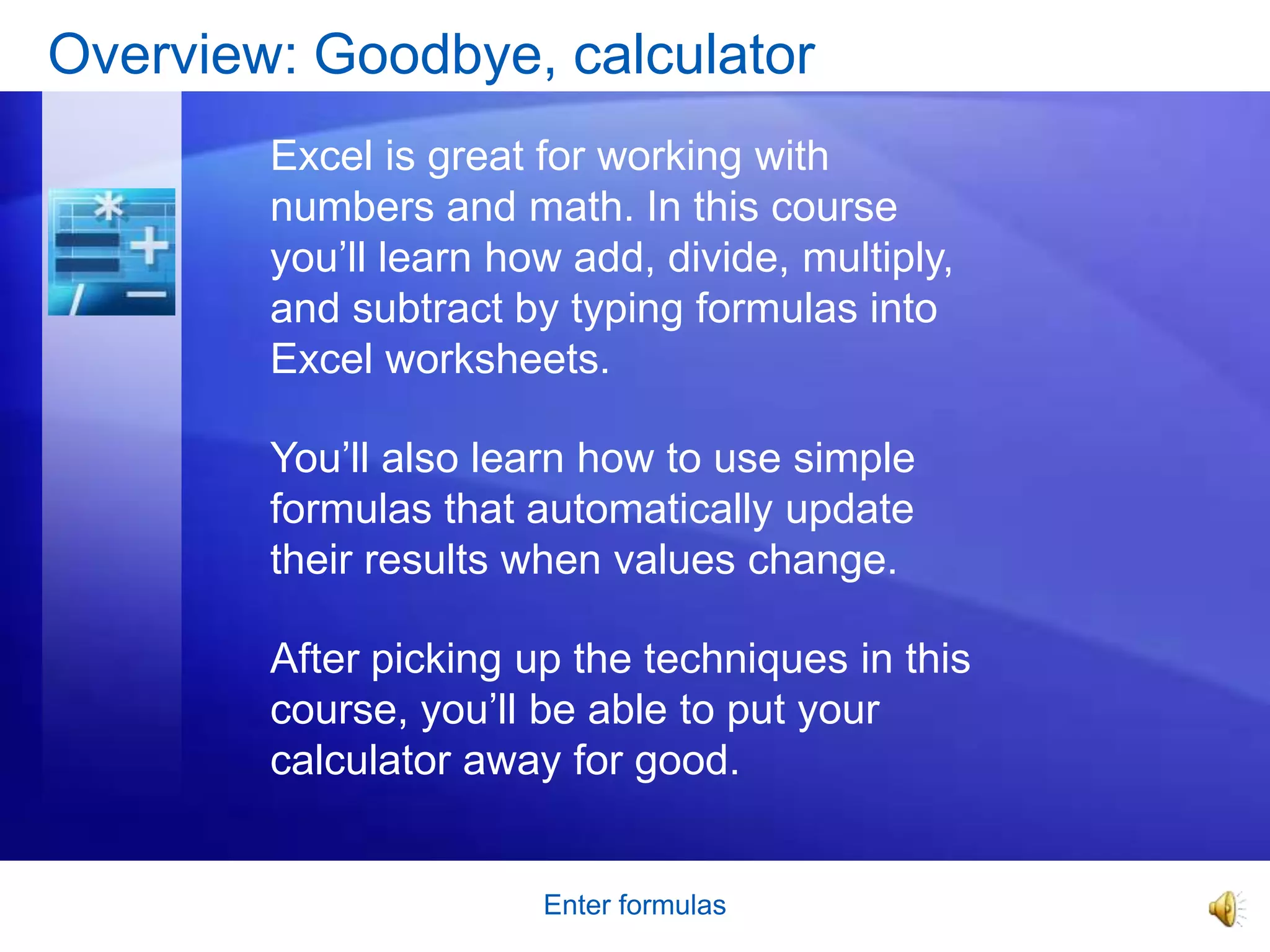 Overview: Goodbye, calculator

Excel is great for working with numbers and math. In this course you’ll learn how add, divide, multiply, and subtract by typing formulas into Excel worksheets.

You’ll also learn how to use simple formulas that automatically update their results when values change.

After picking up the techniques in this course, you’ll be able to put your calculator away for good.

Enter formulas